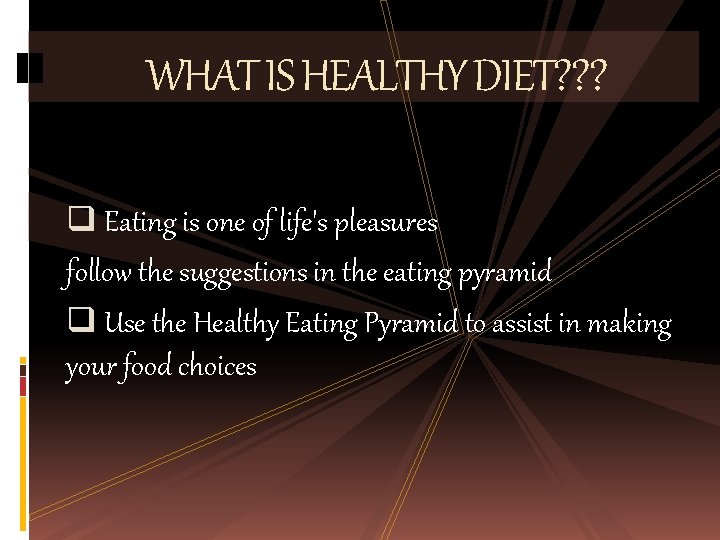 WHAT IS HEALTHY DIET???

❑ Eating is one of life's pleasures follow the suggestions in the eating pyramid

❑ Use the Healthy Eating Pyramid to assist in making your food choices